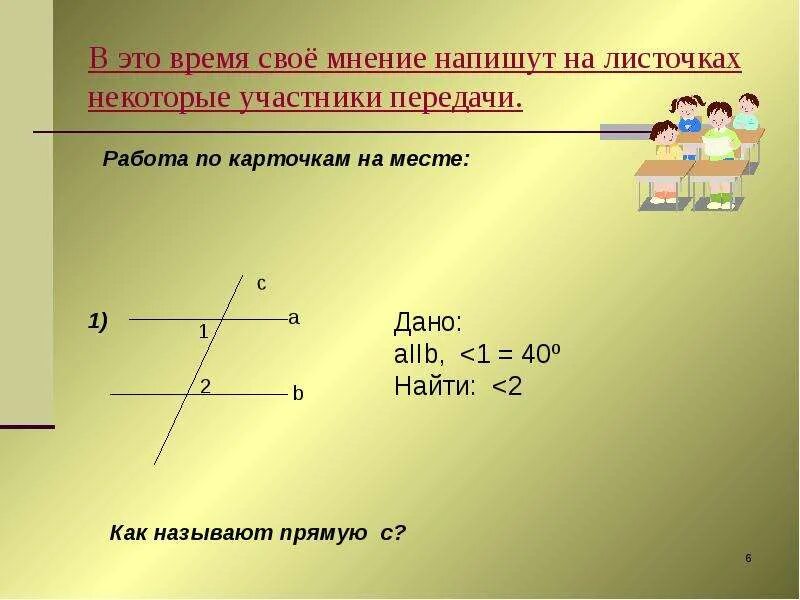 В это время своё мнение напишут на листочках некоторые участники передачи.

Работа по карточкам на месте:

1)

c

a

1

2

b

Дано:
aIIb, <1 = 40º
Найти: <2

Как называют прямую с?

6